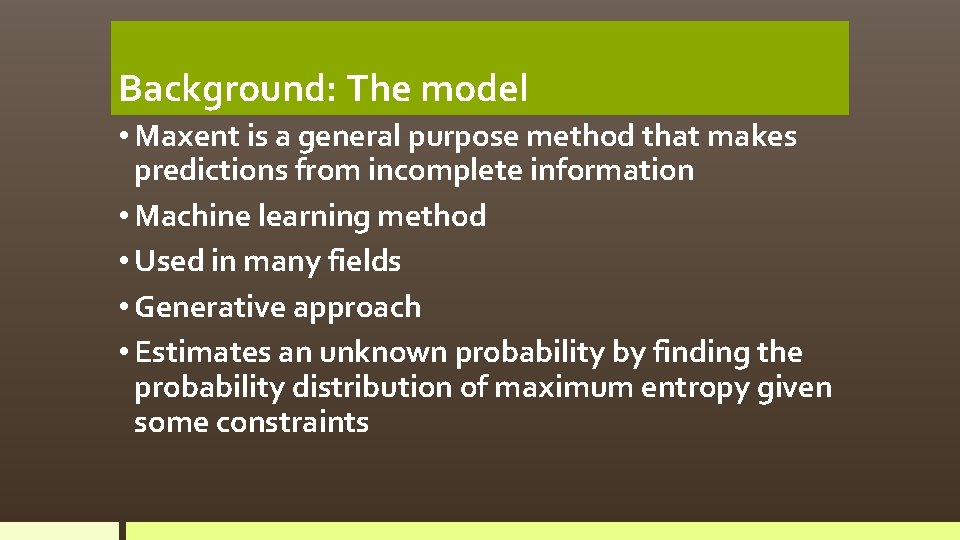 Background: The model

• Maxent is a general purpose method that makes predictions from incomplete information
• Machine learning method
• Used in many fields
• Generative approach
• Estimates an unknown probability by finding the probability distribution of maximum entropy given some constraints